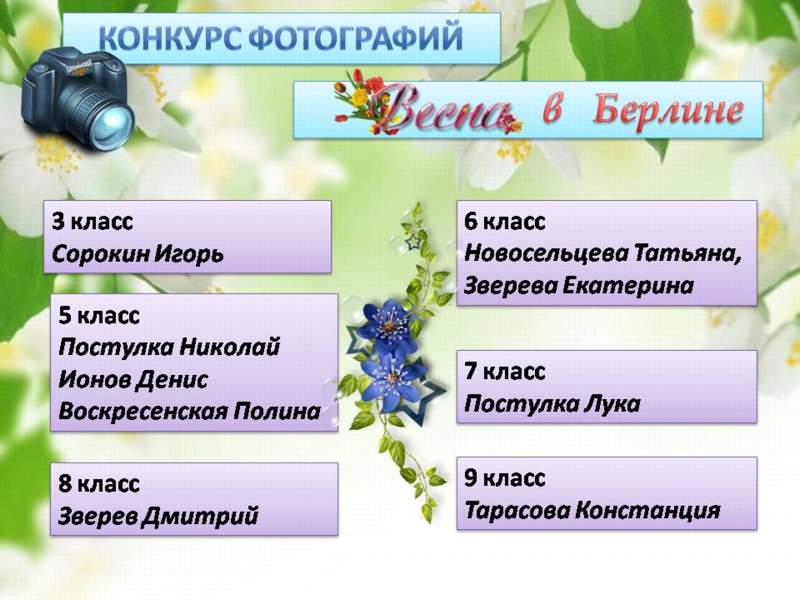 КОНКУРС ФОТОГРАФИЙ

Весна в Берлине

3 класс
Сорокин Игорь

5 класс
Постулка Николай
Ионов Денис
Воскресенская Полина

8 класс
Зверев Дмитрий

6 класс
Новосельцева Татьяна,
Зверева Екатерина

7 класс
Постулка Лука

9 класс
Тарасова Констанция